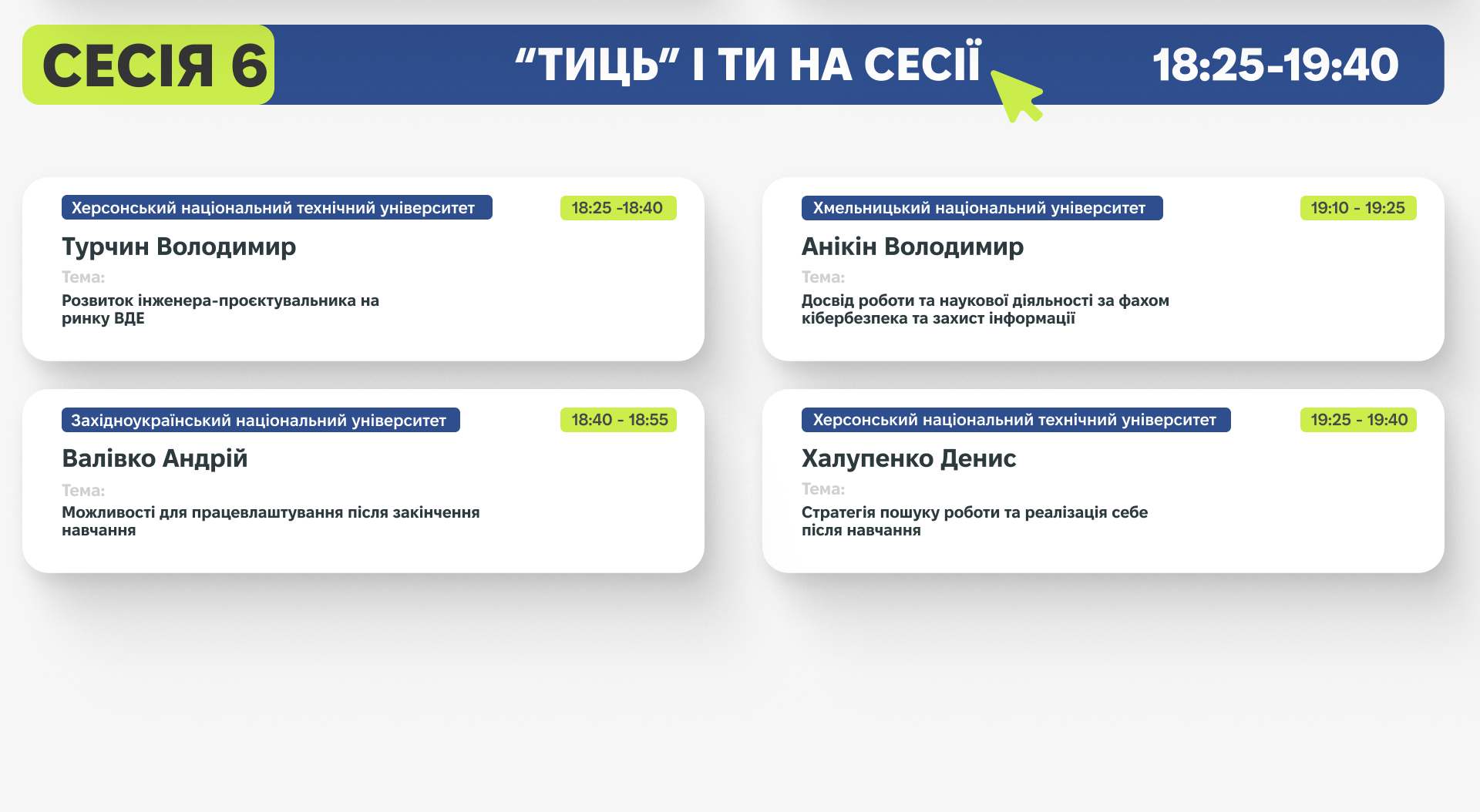 СЕСІЯ 6

“ТИЦЬ” І ТИ НА СЕСІЇ

18:25-19:40

Херсонський національний технічний університет

18:25 -18:40

Турчин Володимир

Тема:

Розвиток інженера-проєктувальника на ринку ВДЕ

Західноукраїнський національний університет

18:40 - 18:55

Валівко Андрій

Тема:

Можливості для працевлаштування після закінчення навчання

Хмельницький національний університет

19:10 - 19:25

Анікін Володимир

Тема:

Досвід роботи та наукової діяльності за фахом кібербезпека та захист інформації

Херсонський національний технічний університет

19:25 - 19:40

Халупенко Денис

Тема:

Стратегія пошуку роботи та реалізація себе після навчання